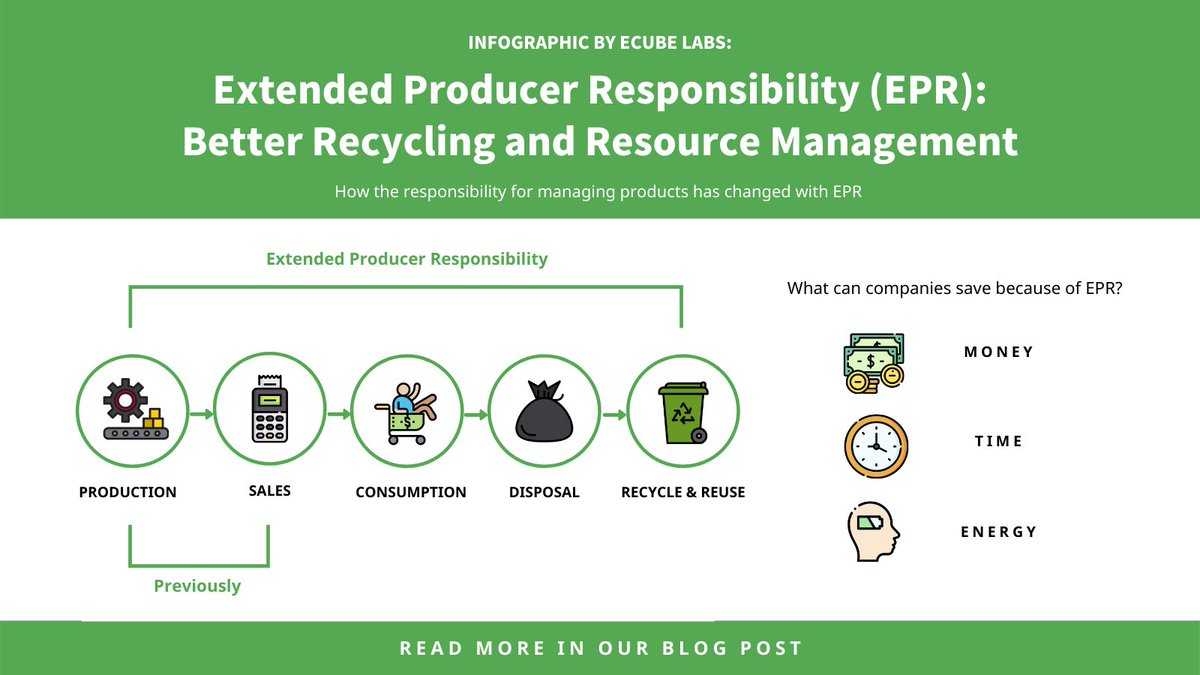 INFOGRAPHIC BY ECUBE LABS:

Extended Producer Responsibility (EPR): Better Recycling and Resource Management

How the responsibility for managing products has changed with EPR

Extended Producer Responsibility

PRODUCTION

SALES

CONSUMPTION

DISPOSAL

RECYCLE & REUSE

Previously

What can companies save because of EPR?

MONEY

TIME

ENERGY

READ MORE IN OUR BLOG POST